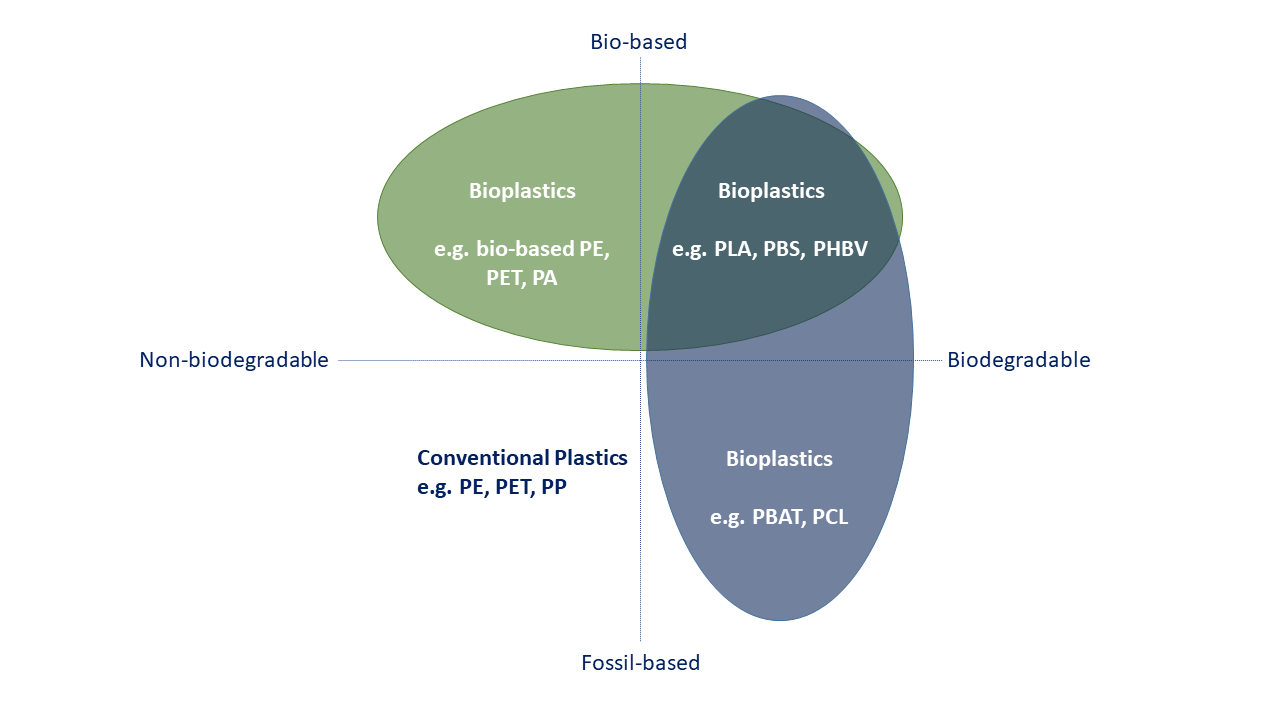 Bio-based

Bioplastics

e.g. bio-based PE, PET, PA

Bioplastics

e.g. PLA, PBS, PHBV

Non-biodegradable

Biodegradable

Conventional Plastics
e.g. PE, PET, PP

Bioplastics

e.g. PBAT, PCL

Fossil-based